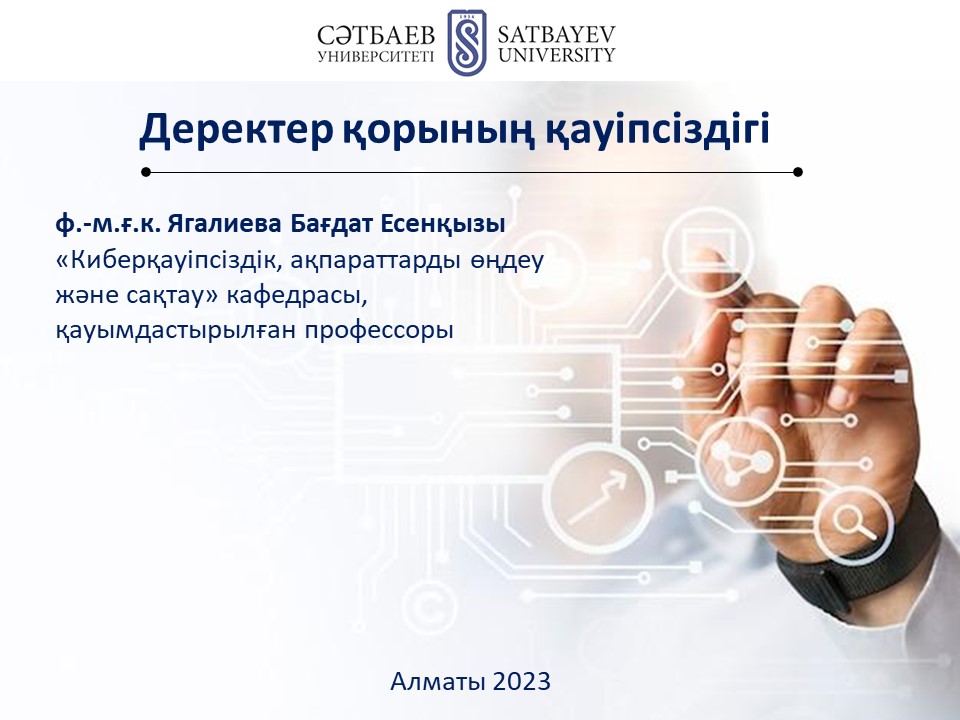 СӘТБАЕВ УНИВЕРСИТЕТІ SATBAYEV UNIVERSITY

Деректер қорының қауіпсіздігі

ф.-м.ғ.к. Ягалиева Бағдат Есенқызы
«Киберқауіпсіздік, ақпараттарды өңдеу және сақтау» кафедрасы, қауымдастырылған профессоры

Алматы 2023